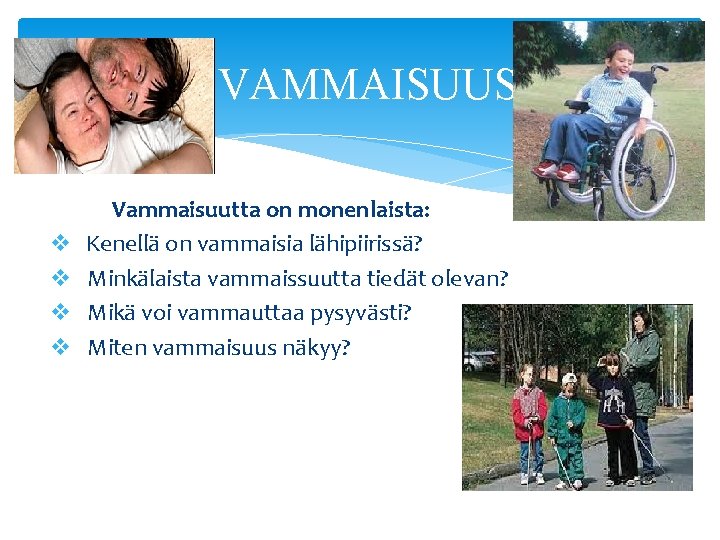 VAMMAISUUS

Vammaisuutta on monenlaista:

❖ Kenellä on vammaisia lähipiirissä?
❖ Minkälaista vammaissuutta tiedät olevan?
❖ Mikä voi vammauttaa pysyvästi?
❖ Miten vammaisuus näkyy?